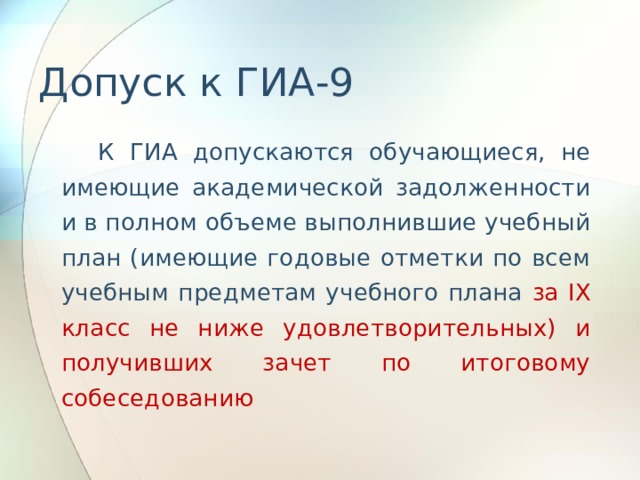 Допуск к ГИА-9

К ГИА допускаются обучающиеся, не имеющие академической задолженности и в полном объеме выполнившие учебный план (имеющие годовые отметки по всем учебным предметам учебного плана за IX класс не ниже удовлетворительных) и получивших зачет по итоговому собеседованию